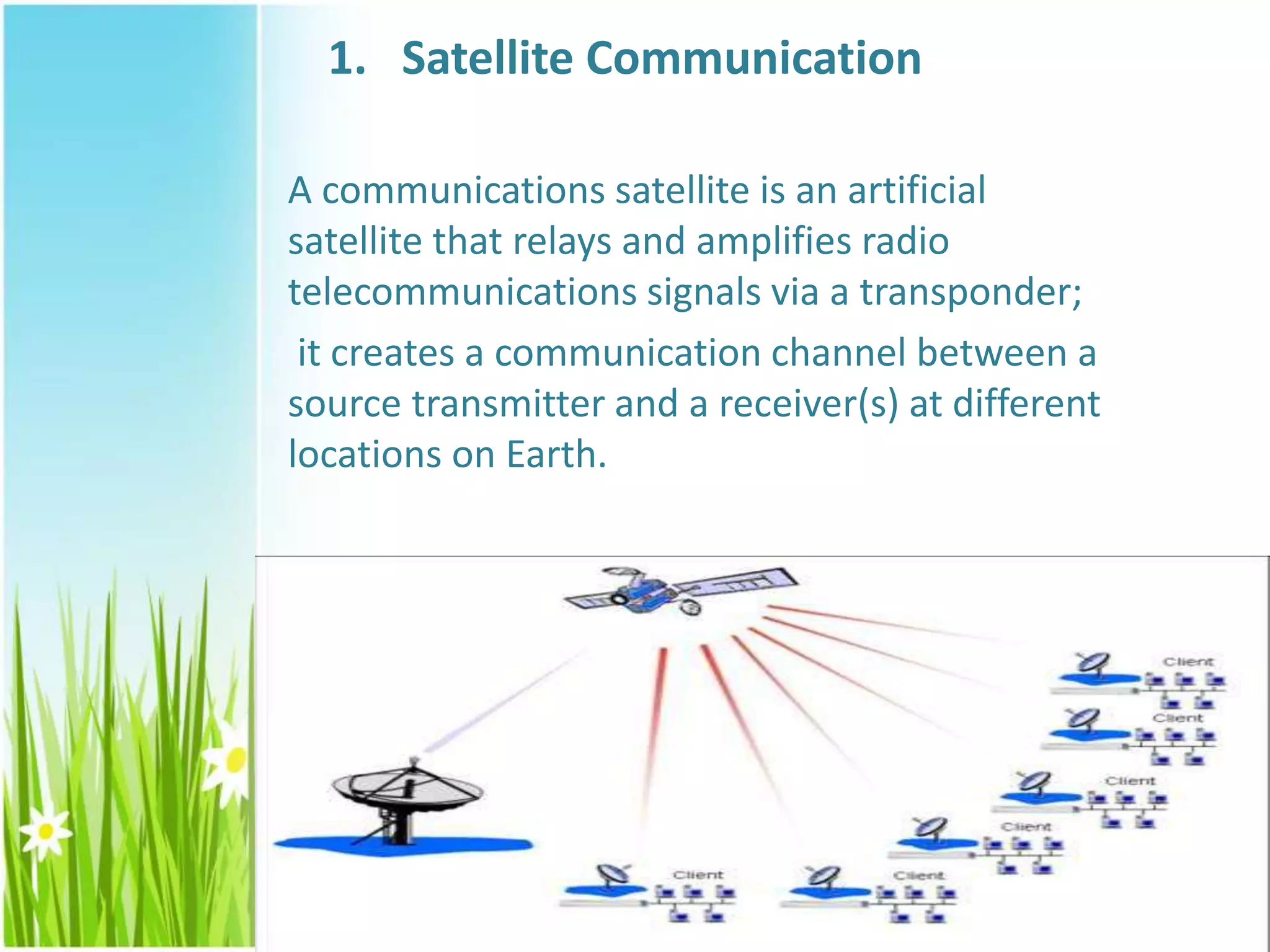 1. Satellite Communication

A communications satellite is an artificial satellite that relays and amplifies radio telecommunications signals via a transponder;

it creates a communication channel between a source transmitter and a receiver(s) at different locations on Earth.

Client

Client

Client

Client

Client

Client